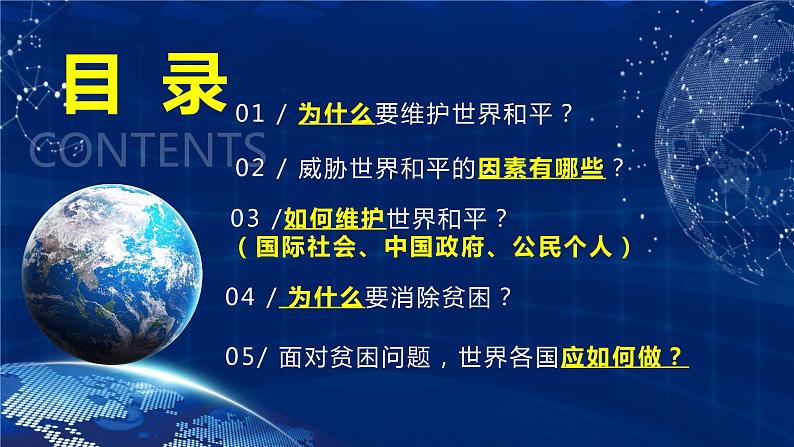 目 录
CONTENTS

01 / 为什么要维护世界和平？

02 / 威胁世界和平的因素有哪些？

03 /如何维护世界和平？
（国际社会、中国政府、公民个人）

04 / 为什么要消除贫困？

05/ 面对贫困问题，世界各国应如何做？